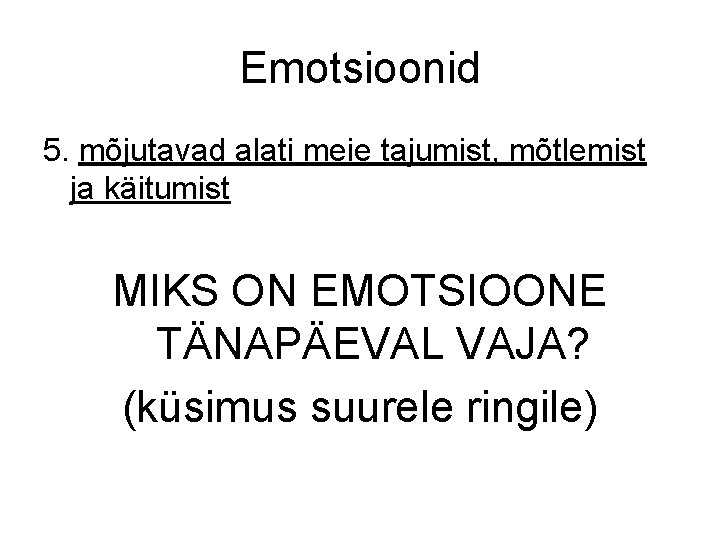 Emotsioonid

5. mõjutavad alati meie tajumist, mõtlemist ja käitumist

MIKS ON EMOTSIOONE TÄNAPÄEVAL VAJA?

(küsimus suurele ringile)